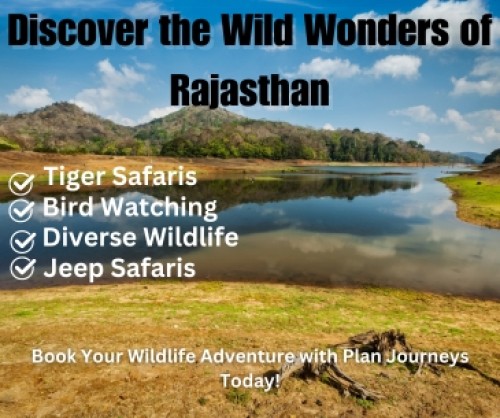 Discover the Wild Wonders of Rajasthan

Tiger Safaris
Bird Watching
Diverse Wildlife
Jeep Safaris

Book Your Wildlife Adventure with Plan Journeys Today!